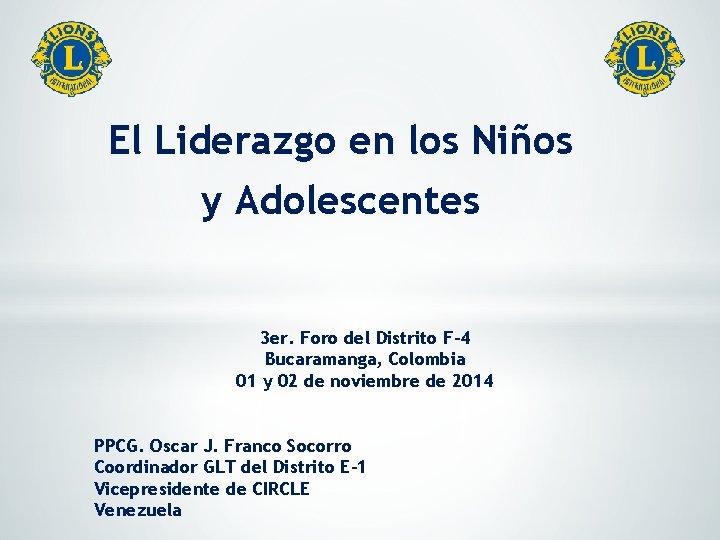 LIONS
L
INTERNATIONAL

LIONS
L
INTERNATIONAL

El Liderazgo en los Niños y Adolescentes

3er. Foro del Distrito F-4
Bucaramanga, Colombia
01 y 02 de noviembre de 2014

PPCG. Oscar J. Franco Socorro
Coordinador GLT del Distrito E-1
Vicepresidente de CIRCLE
Venezuela